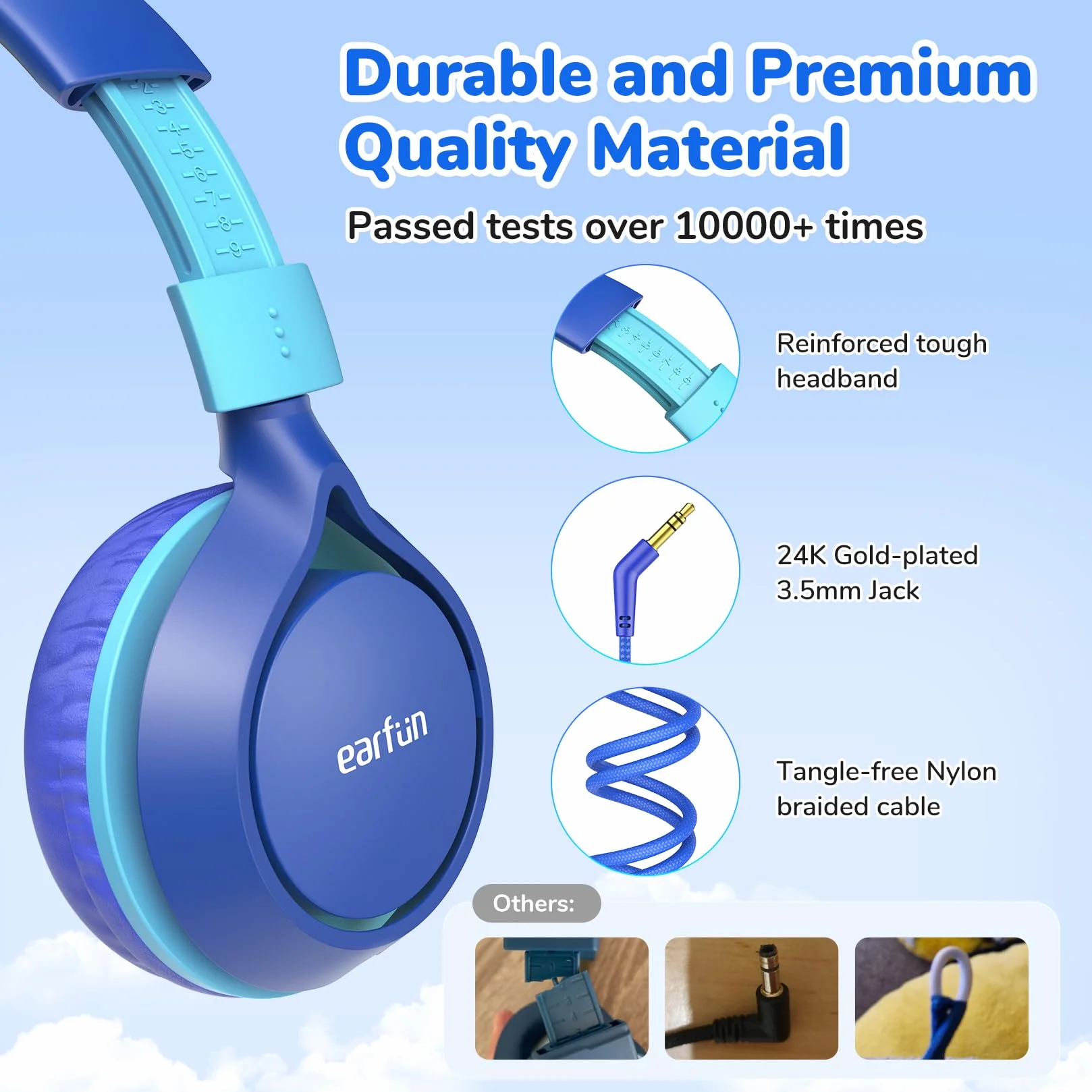 Durable and Premium Quality Material

Passed tests over 10000+ times

-3-
-4-
-5-
-6-
-7-
-8-
-9-

Reinforced tough headband

24K Gold-plated 3.5mm Jack

Tangle-free Nylon braided cable

earfun

Others: